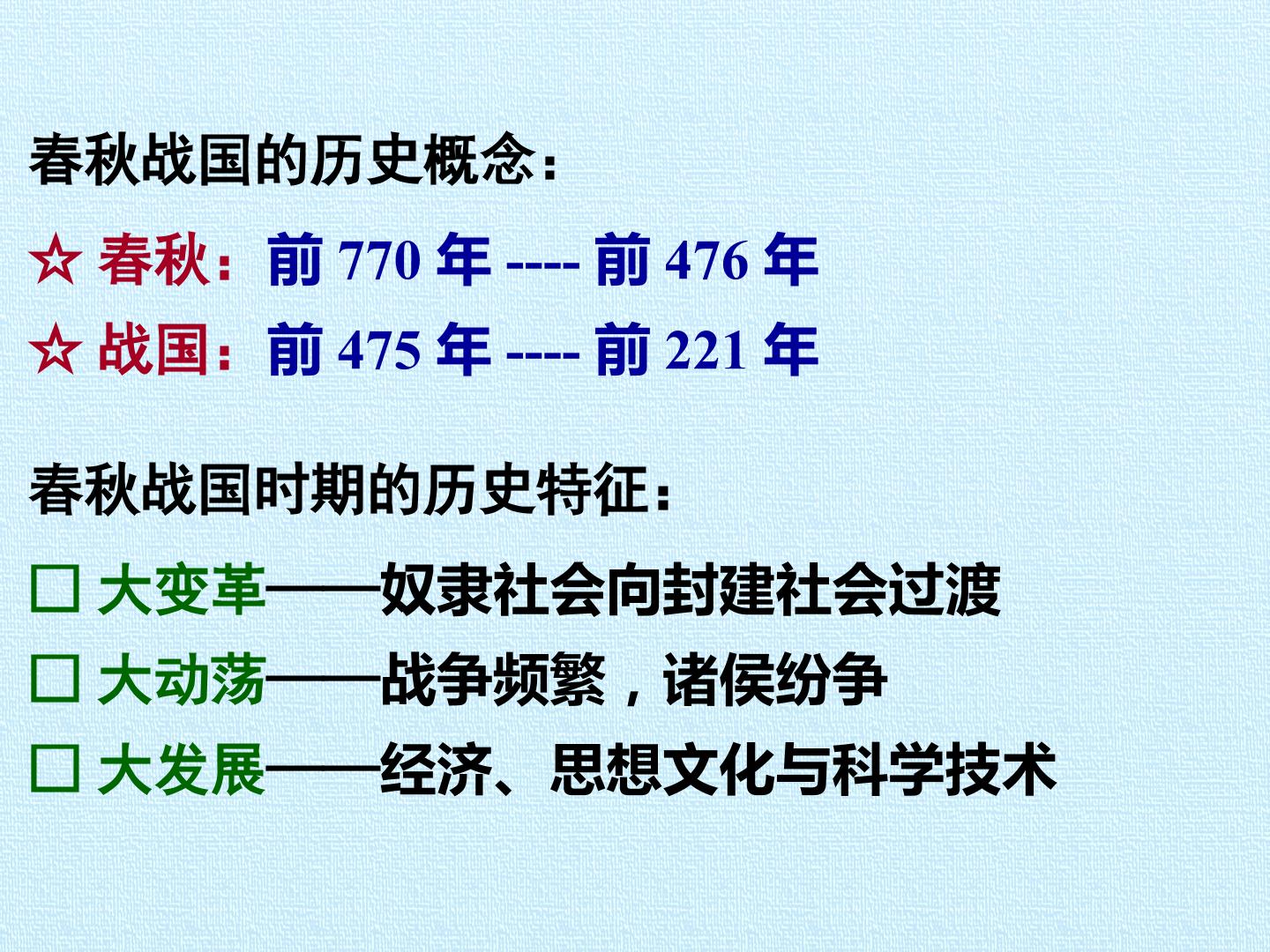 春秋战国的历史概念：

☆ 春秋：前 770 年 ---- 前 476 年

☆ 战国：前 475 年 ---- 前 221 年

春秋战国时期的历史特征：

□ 大变革——奴隶社会向封建社会过渡

□ 大动荡——战争频繁，诸侯纷争

□ 大发展——经济、思想文化与科学技术